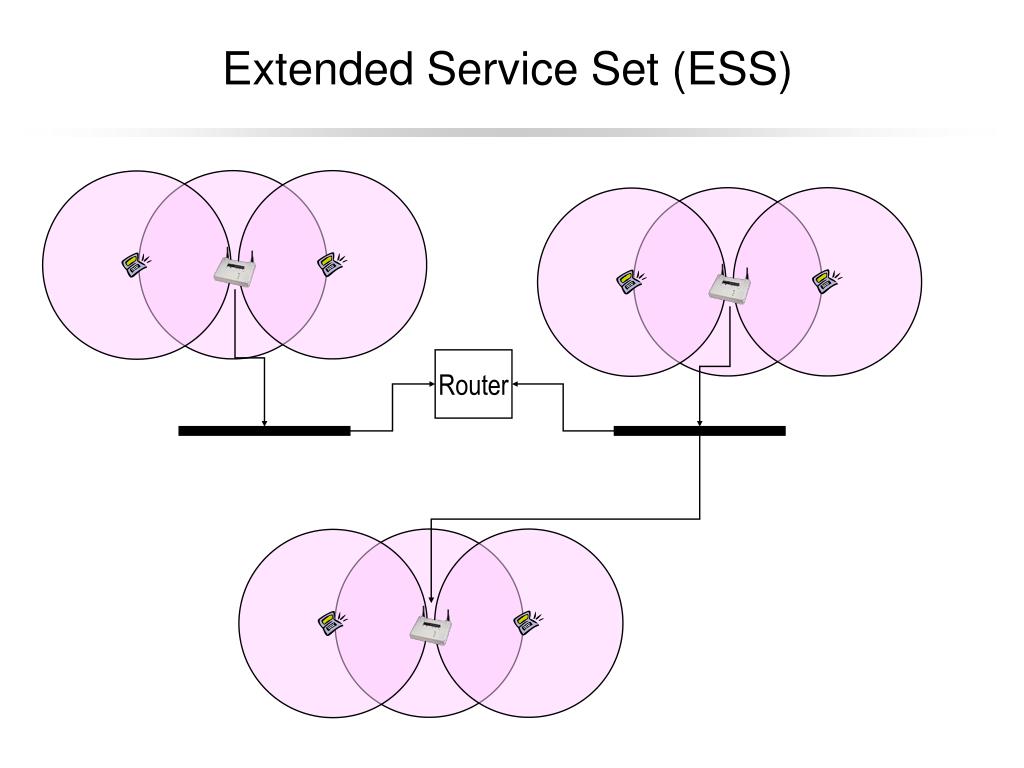 Extended Service Set (ESS)

Router